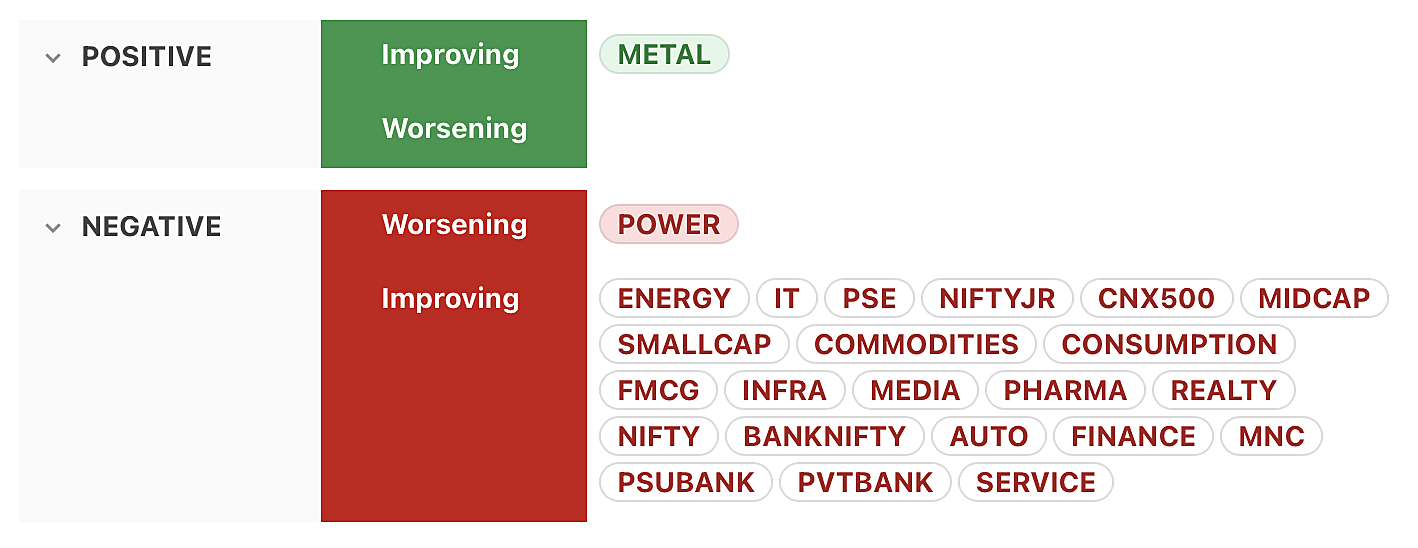 POSITIVE

Improving METAL

Worsening

NEGATIVE

Worsening POWER

Improving ENERGY IT PSE NIFTYJR CNX500 MIDCAP SMALLCAP COMMODITIES CONSUMPTION FMCG INFRA MEDIA PHARMA REALTY NIFTY BANKNIFTY AUTO FINANCE MNC PSUBANK PVTBANK SERVICE